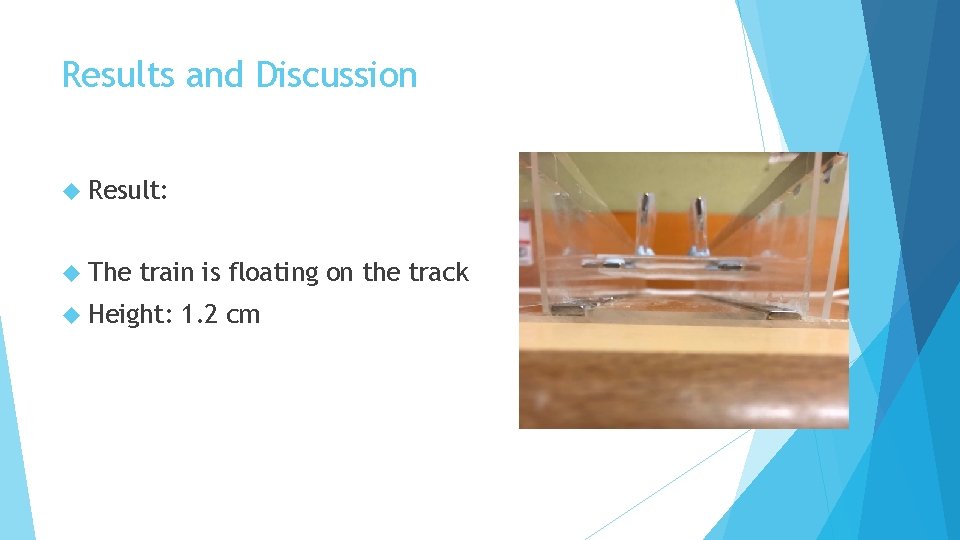 Results and Discussion

Result:

The train is floating on the track

Height: 1.2 cm